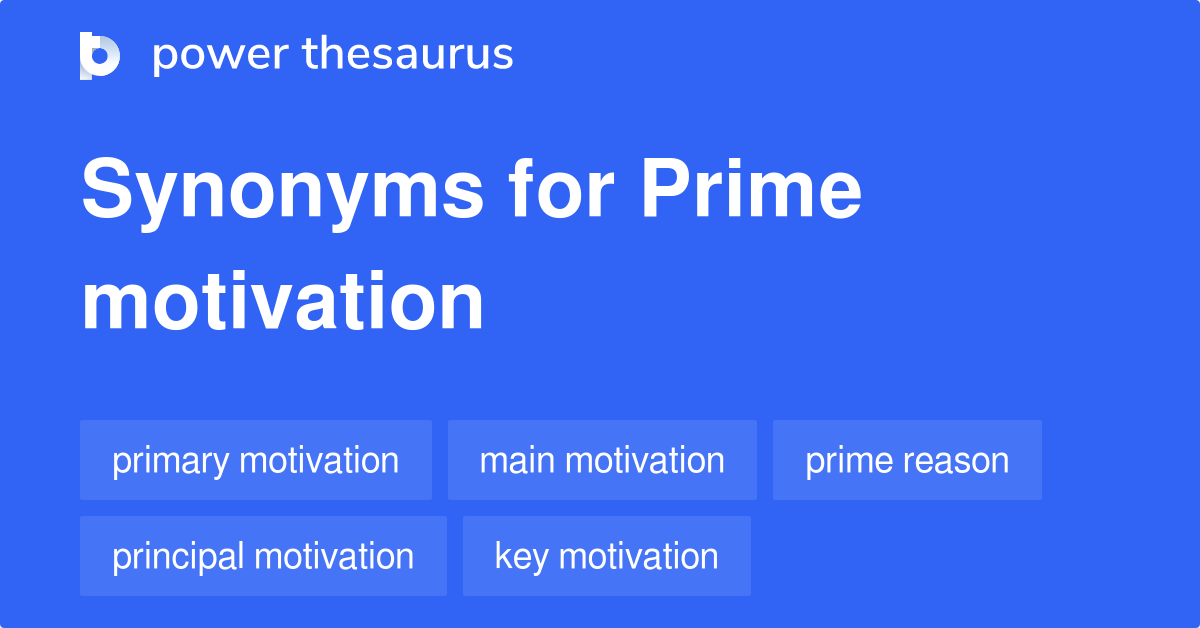 power thesaurus

Synonyms for Prime motivation

primary motivation
main motivation
prime reason
principal motivation
key motivation